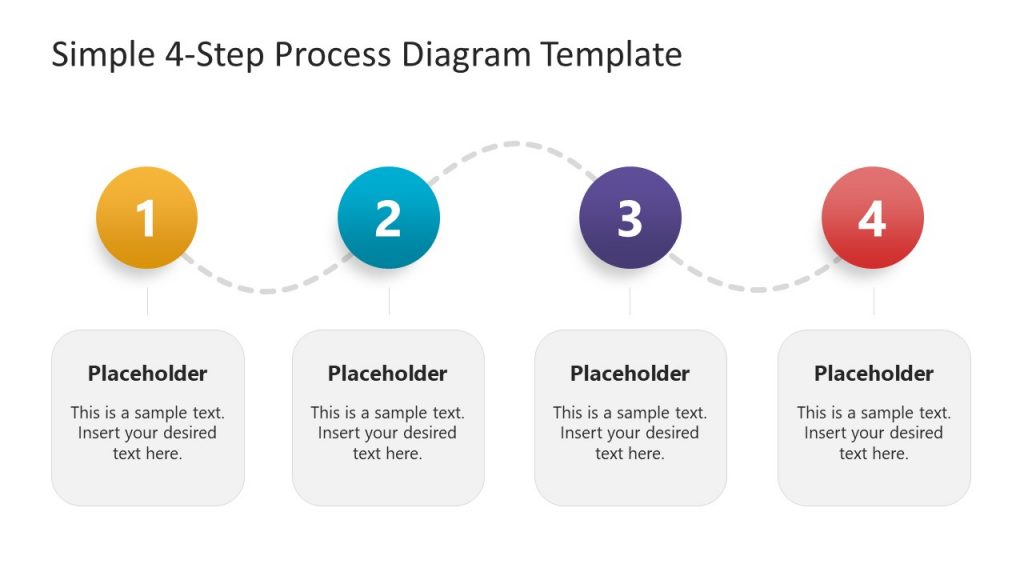 Simple 4-Step Process Diagram Template

1

2

3

4

Placeholder

This is a sample text. Insert your desired text here.

Placeholder

This is a sample text. Insert your desired text here.

Placeholder

This is a sample text. Insert your desired text here.

Placeholder

This is a sample text. Insert your desired text here.